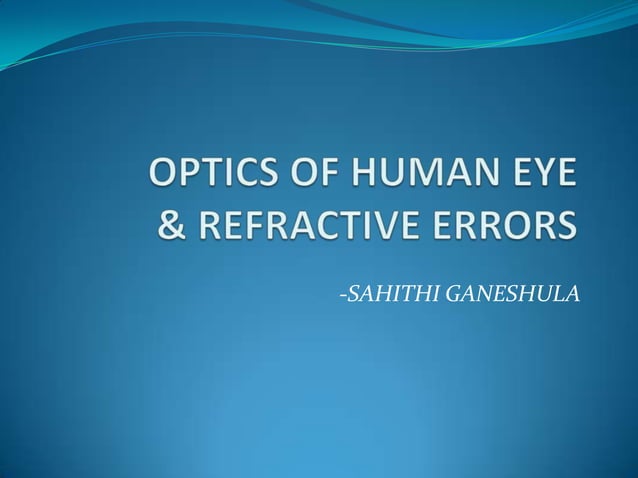 OPTICS OF HUMAN EYE & REFRACTIVE ERRORS

-SAHITHI GANESHULA